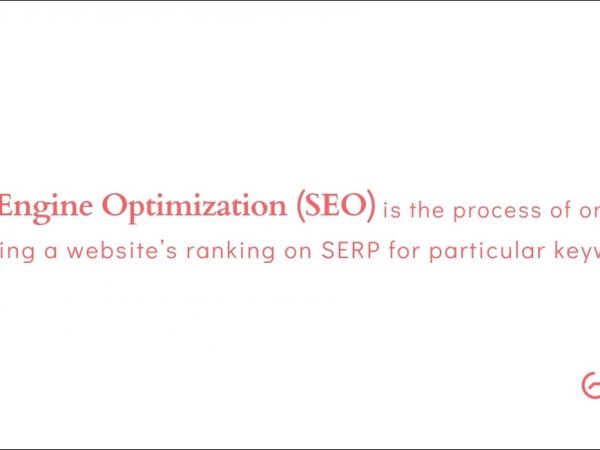 Engine Optimization (SEO) is the process of or

ing a website's ranking on SERP for particular keyw